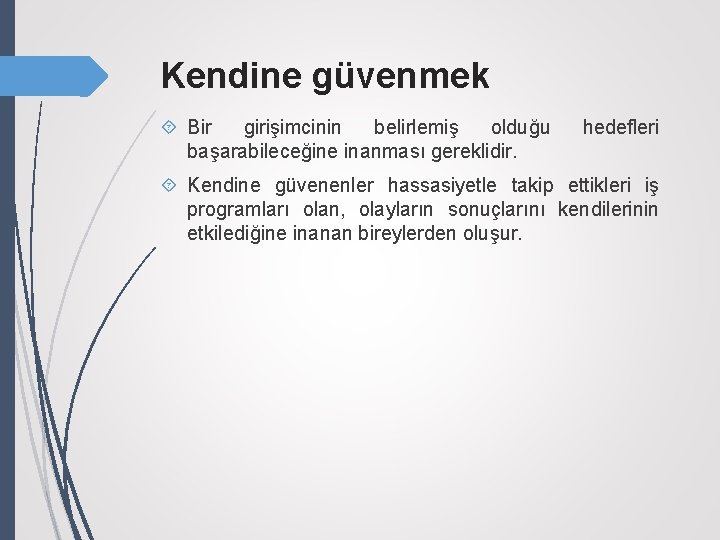 Kendine güvenmek

Bir girişimcinin belirlemiş olduğu hedefleri başarabileceğine inanması gereklidir.

Kendine güvenenler hassasiyetle takip ettikleri iş programları olan, olayların sonuçlarını kendilerinin etkilediğine inanan bireylerden oluşur.